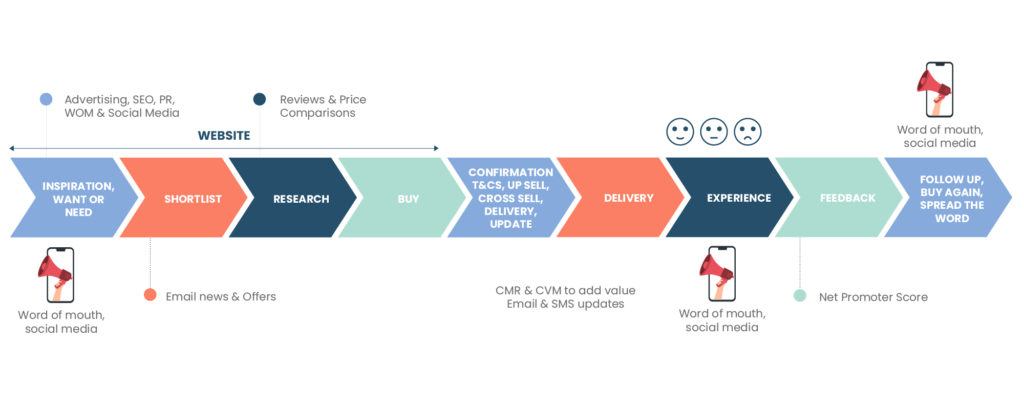 Advertising, SEO, PR, WOM & Social Media

Reviews & Price Comparisons

WEBSITE

Word of mouth, social media

INSPIRATION, WANT OR NEED

SHORTLIST

RESEARCH

BUY

CONFIRMATION T&CS, UP SELL, CROSS SELL, DELIVERY, UPDATE

DELIVERY

EXPERIENCE

FEEDBACK

FOLLOW UP, BUY AGAIN, SPREAD THE WORD

Word of mouth, social media

Email news & Offers

CMR & CVM to add value
Email & SMS updates

Word of mouth, social media

Net Promoter Score